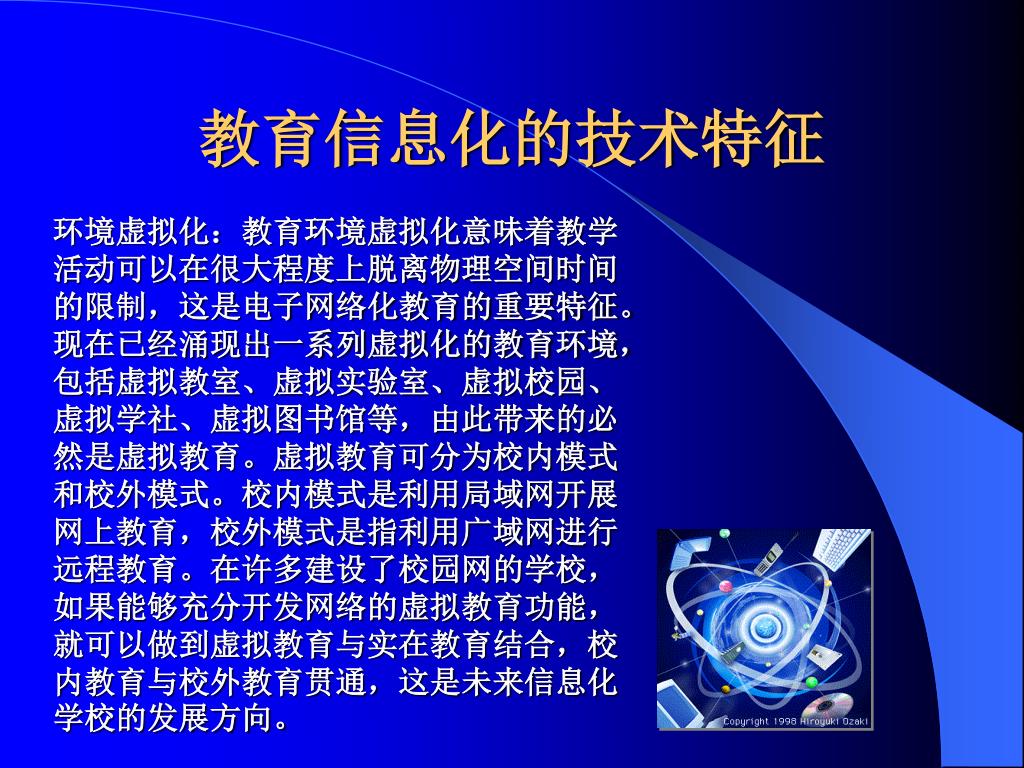 教育信息化的技术特征

环境虚拟化：教育环境虚拟化意味着教学活动可以在很大程度上脱离物理空间时间的限制，这是电子网络化教育的重要特征。现在已经涌现出一系列虚拟化的教育环境，包括虚拟教室、虚拟实验室、虚拟校园、虚拟学社、虚拟图书馆等，由此带来的必然是虚拟教育。虚拟教育可分为校内模式和校外模式。校内模式是利用局域网开展网上教育，校外模式是指利用广域网进行远程教育。在许多建设了校园网的学校，如果能够充分开发网络的虚拟教育功能，就可以做到虚拟教育与实在教育结合，校内教育与校外教育贯通，这是未来信息化学校的发展方向。

Copyright 1998 Hiroyuki Ozaki